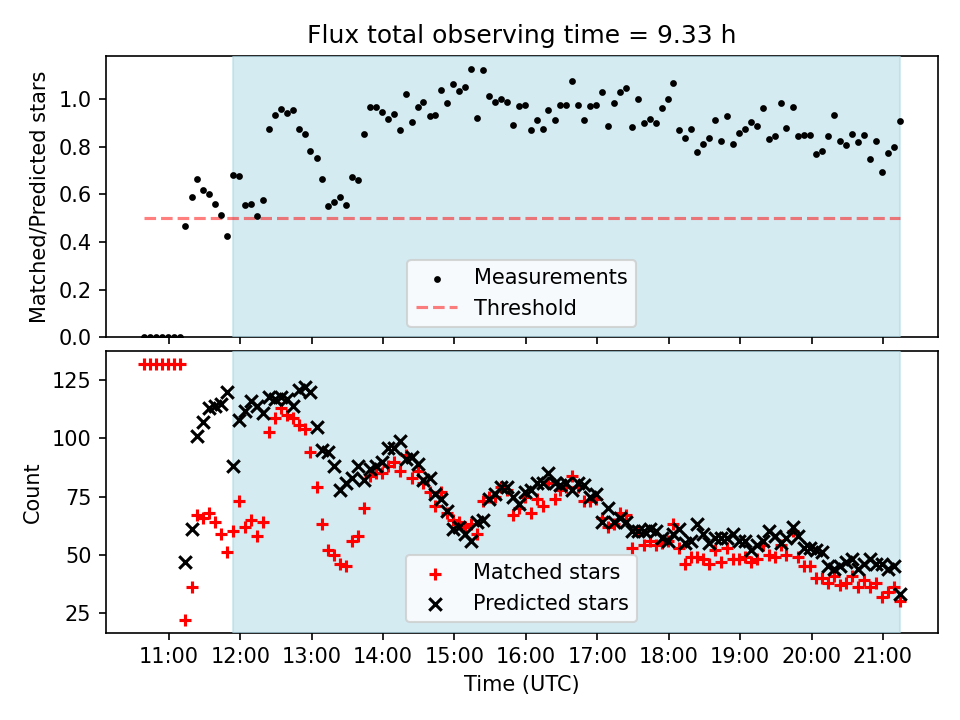 Flux total observing time = 9.33 h

Matched/Predicted stars

1.0
0.8
0.6
0.4
0.2
0.0

Measurements
Threshold

Count

125
100
75
50
25

Matched stars
Predicted stars

11:00 12:00 13:00 14:00 15:00 16:00 17:00 18:00 19:00 20:00 21:00

Time (UTC)